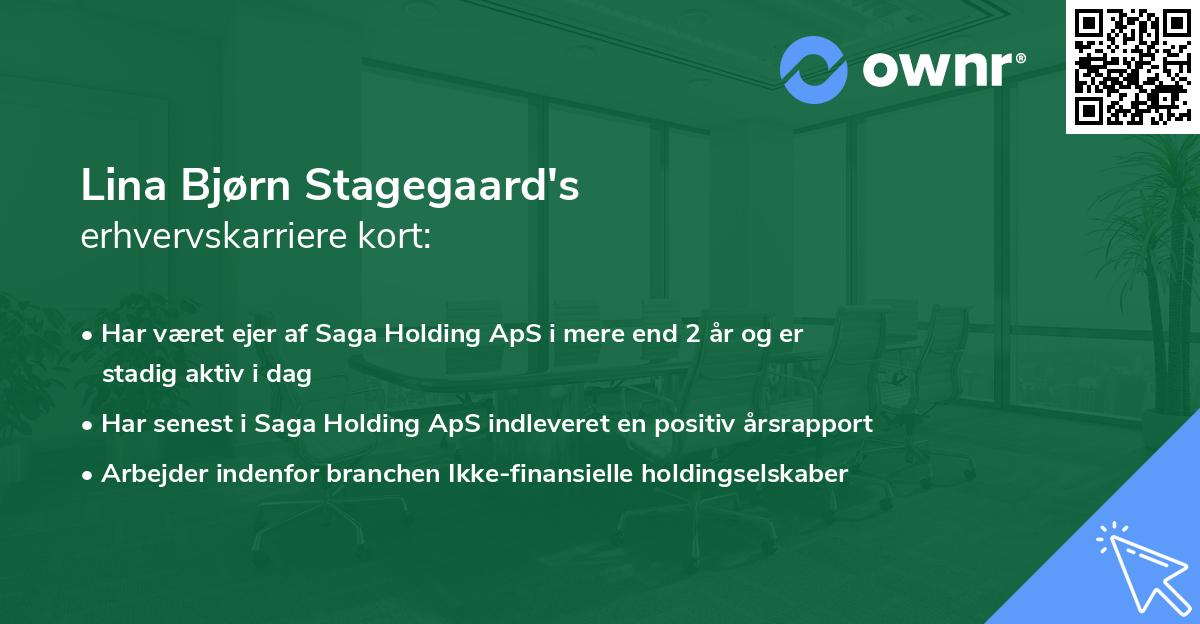 ownr®

Lina Bjørn Stagegaard's
erhvervskarriere kort:

• Har været ejer af Saga Holding ApS i mere end 2 år og er stadig aktiv i dag
• Har senest i Saga Holding ApS indleveret en positiv årsrapport
• Arbejder indenfor branchen Ikke-finansielle holdingselskaber